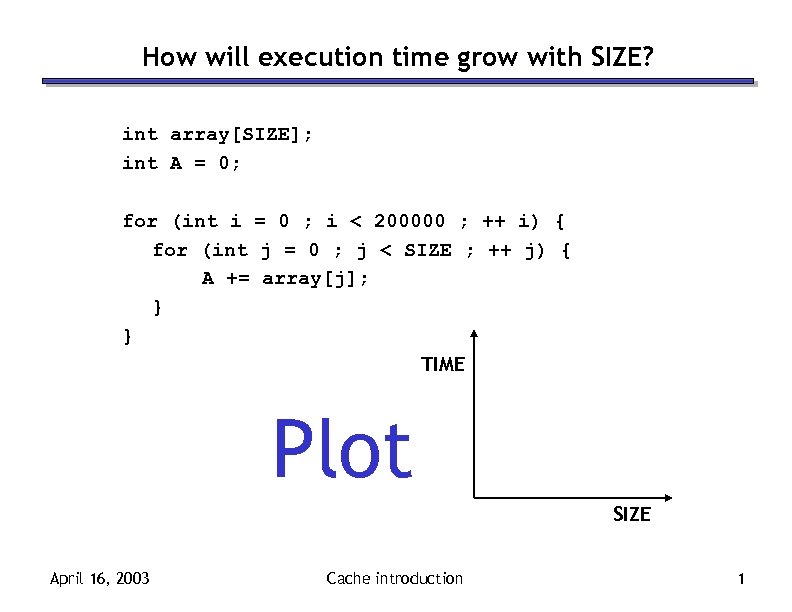 How will execution time grow with SIZE?

int array[SIZE];
int A = 0;

for (int i = 0 ; i < 200000 ; ++ i) {
for (int j = 0 ; j < SIZE ; ++ j) {
A += array[j];
}
}

TIME

Plot

SIZE

April 16, 2003

Cache introduction

1